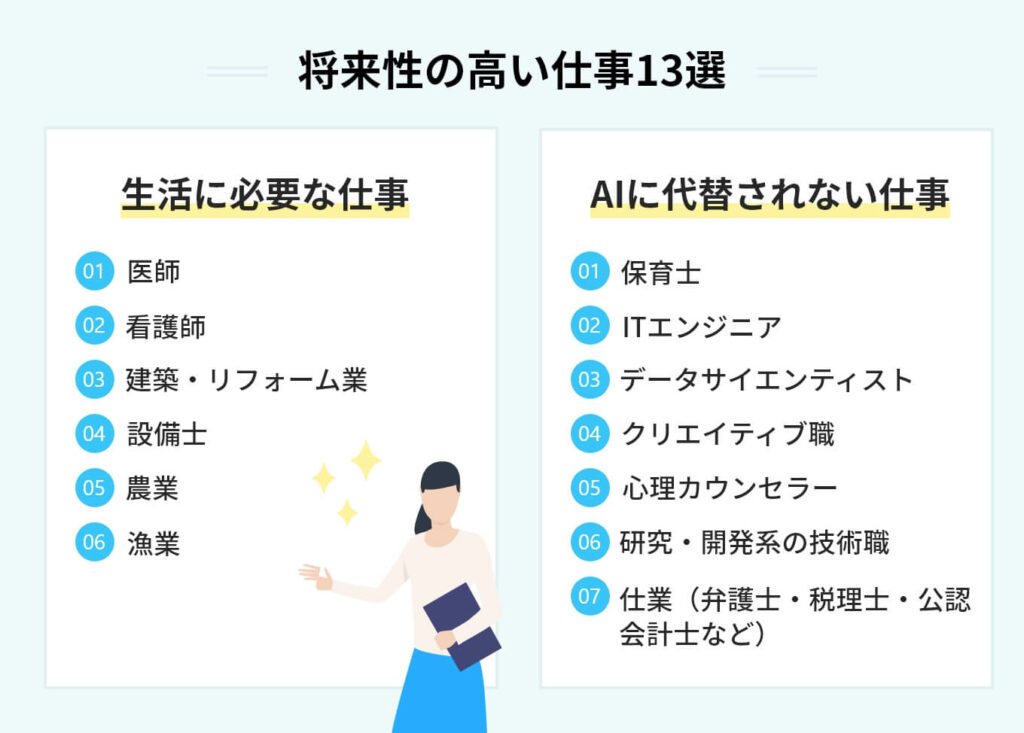 将来性の高い仕事13選

生活に必要な仕事

01 医師
02 看護師
03 建築・リフォーム業
04 設備士
05 農業
06 漁業

AIに代替されない仕事

01 保育士
02 ITエンジニア
03 データサイエンティスト
04 クリエイティブ職
05 心理カウンセラー
06 研究・開発系の技術職
07 仕業（弁護士・税理士・公認会計士など）